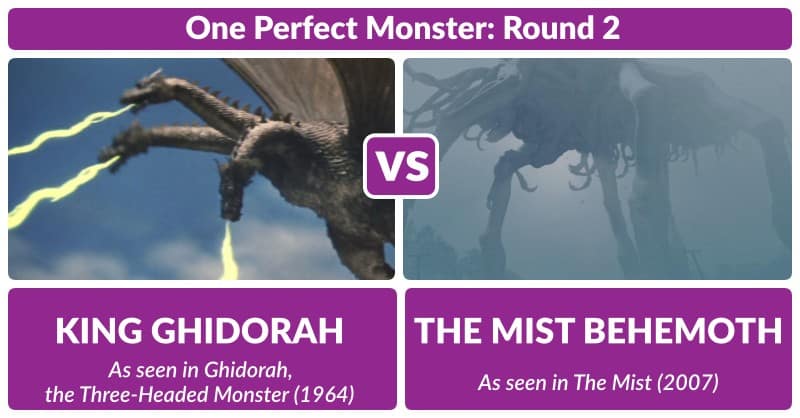 One Perfect Monster: Round 2

VS

KING GHIDORAH

As seen in Ghidorah, the Three-Headed Monster (1964)

THE MIST BEHEMOTH

As seen in The Mist (2007)